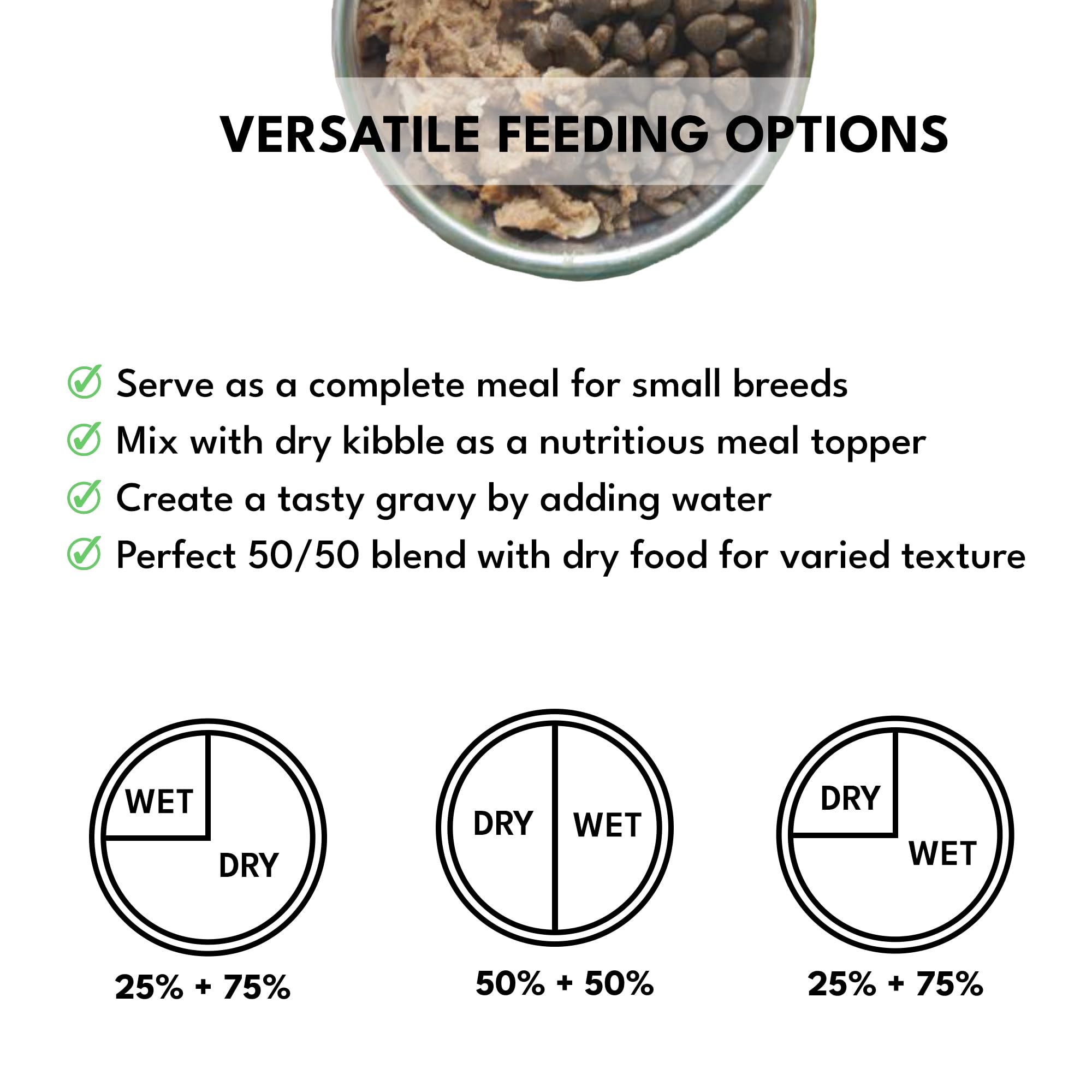 VERSATILE FEEDING OPTIONS

Serve as a complete meal for small breeds
Mix with dry kibble as a nutritious meal topper
Create a tasty gravy by adding water
Perfect 50/50 blend with dry food for varied texture

WET
DRY
25% + 75%

DRY
WET
50% + 50%

DRY
WET
25% + 75%